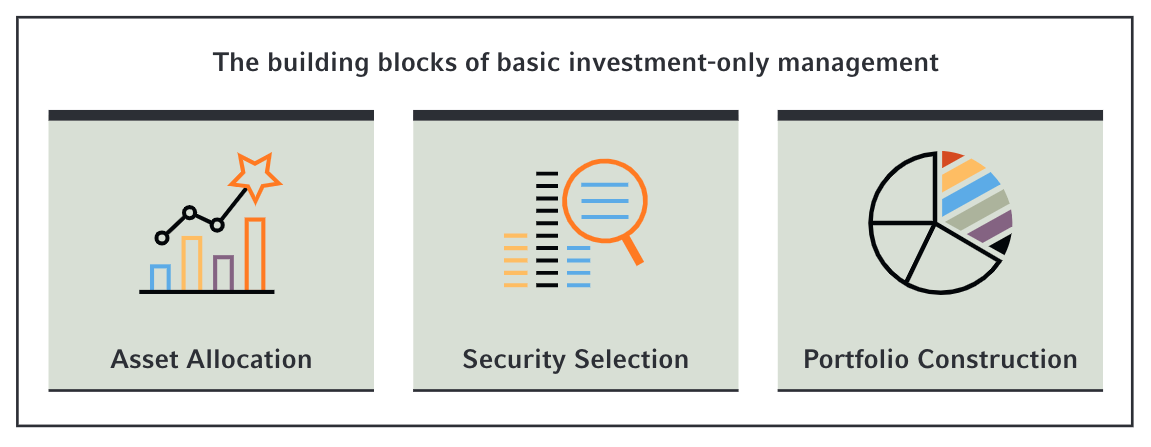 The building blocks of basic investment-only management

Asset Allocation

Security Selection

Portfolio Construction